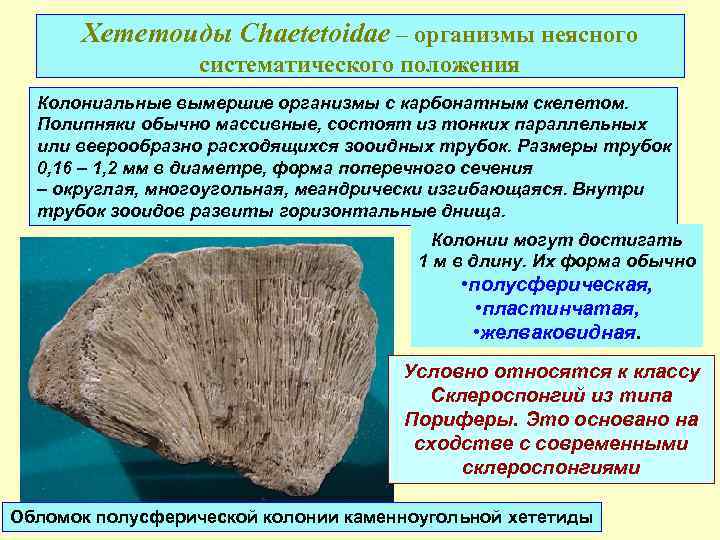 Хететоиды Chaetetoidae – организмы неясного систематического положения

Колониальные вымершие организмы с карбонатным скелетом. Полипняки обычно массивные, состоят из тонких параллельных или веерообразно расходящихся зооидных трубок. Размеры трубок 0,16 – 1,2 мм в диаметре, форма поперечного сечения – округлая, многоугольная, меандрически изгибающаяся. Внутри трубок зооидов развиты горизонтальные днища.

Колонии могут достигать 1 м в длину. Их форма обычно
•полусферическая,
•пластинчатая,
•желваковидная.

Условно относятся к классу Склероспонгий из типа Пориферы. Это основано на сходстве с современными склероспонгиями

Обломок полусферической колонии каменноугольной хететиды